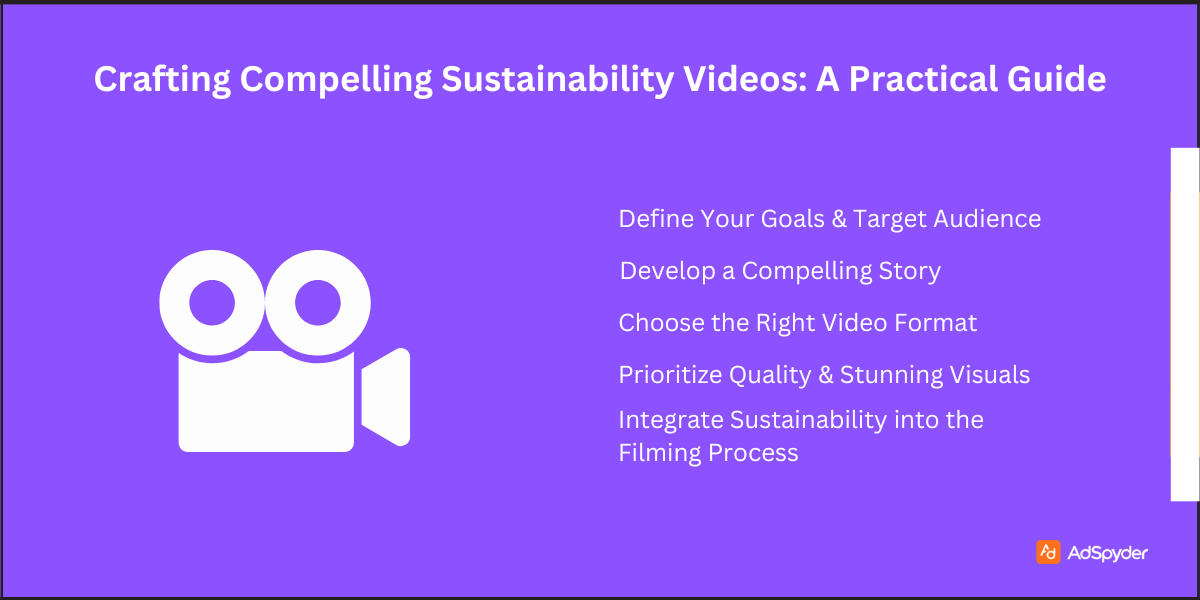 Crafting Compelling Sustainability Videos: A Practical Guide

Define Your Goals & Target Audience

Develop a Compelling Story

Choose the Right Video Format

Prioritize Quality & Stunning Visuals

Integrate Sustainability into the Filming Process

AdSpyder